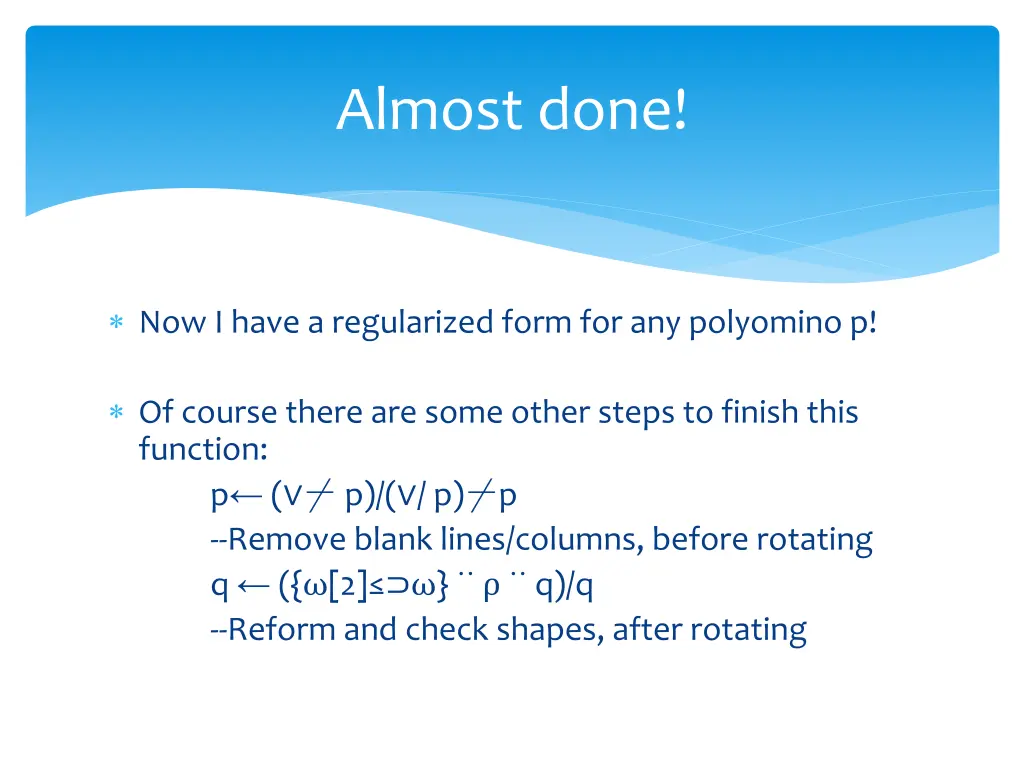 Almost done!

∗ Now I have a regularized form for any polyomino p!

∗ Of course there are some other steps to finish this function:
p← (∨⌿ p)/(∨/ p)⌿p
--Remove blank lines/columns, before rotating
q ← ({ω[2]≤⊃ω} ¨ ρ ¨ q)/q
--Reform and check shapes, after rotating